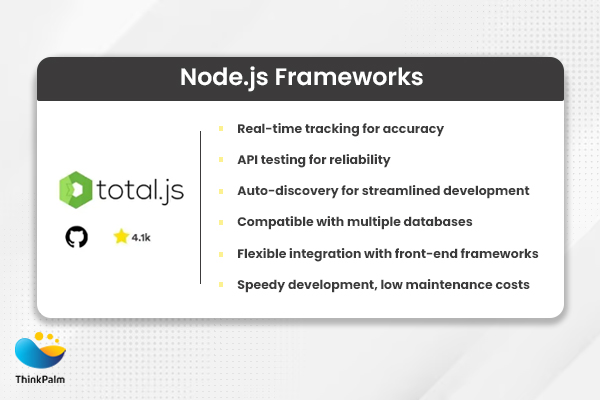 Node.js Frameworks

total.js

4.1k

Real-time tracking for accuracy

API testing for reliability

Auto-discovery for streamlined development

Compatible with multiple databases

Flexible integration with front-end frameworks

Speedy development, low maintenance costs

ThinkPalm